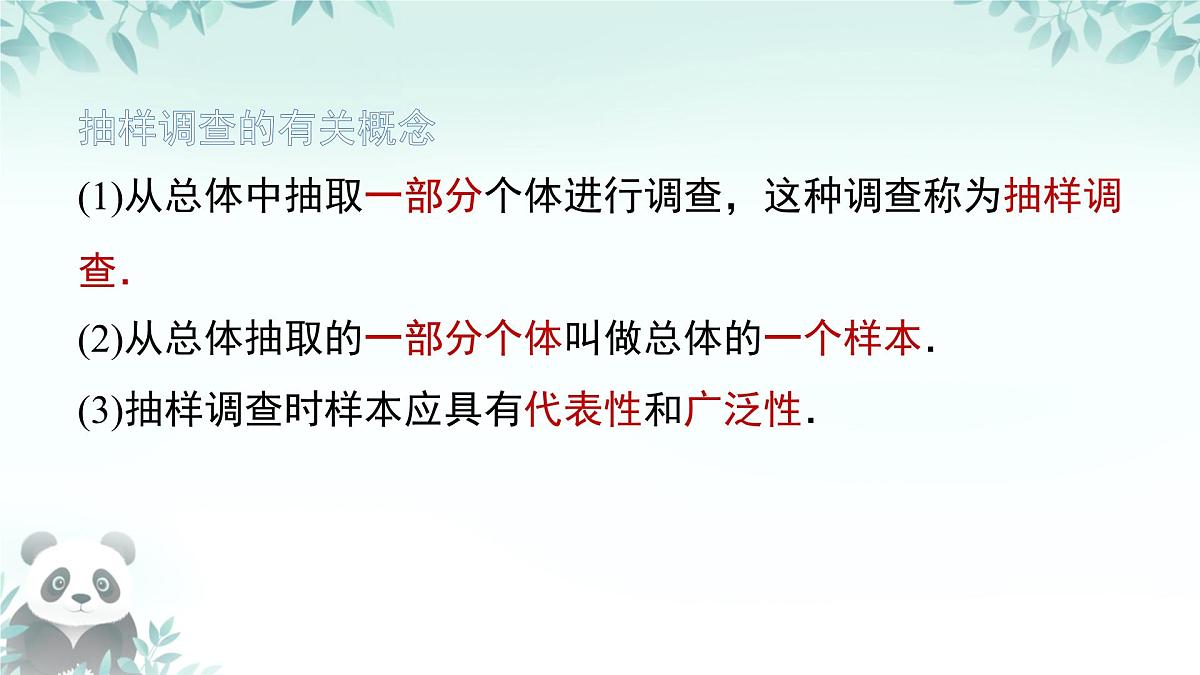 抽样调查的有关概念

(1)从总体中抽取一部分个体进行调查，这种调查称为抽样调查.

(2)从总体抽取的一部分个体叫做总体的一个样本.

(3)抽样调查时样本应具有代表性和广泛性.